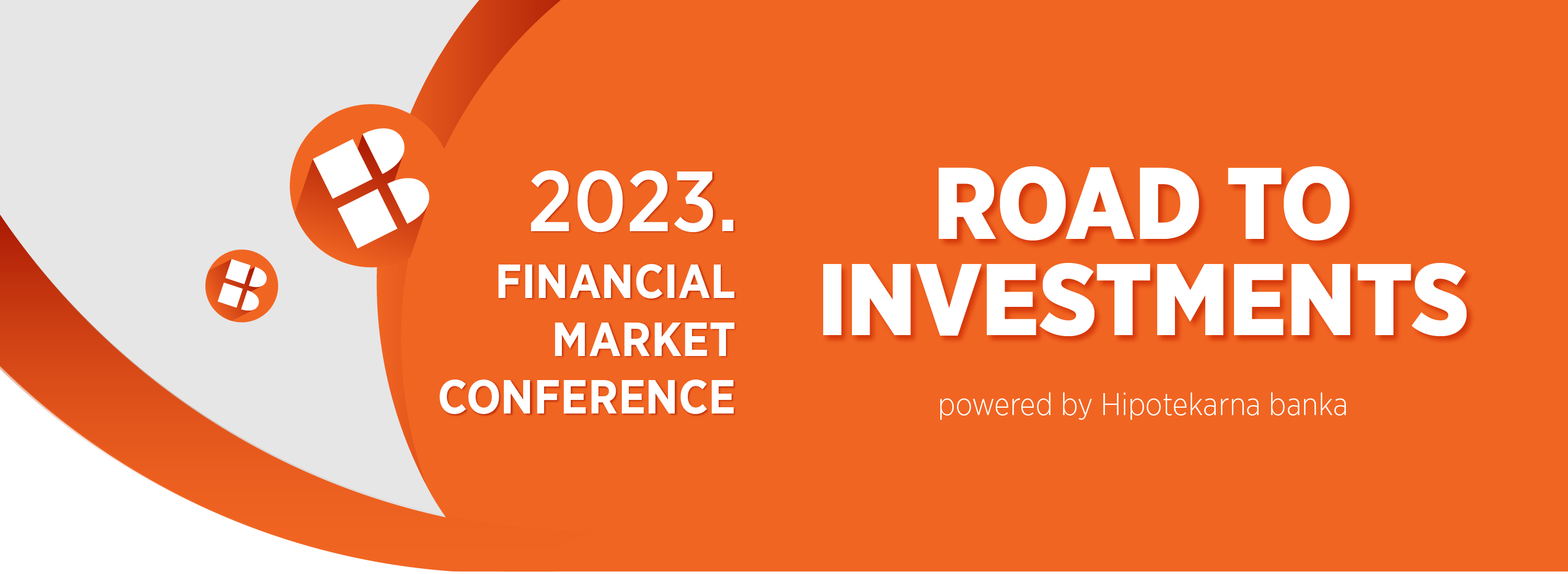 2023.
FINANCIAL
MARKET
CONFERENCE

ROAD TO
INVESTMENTS

powered by Hipotekarna banka